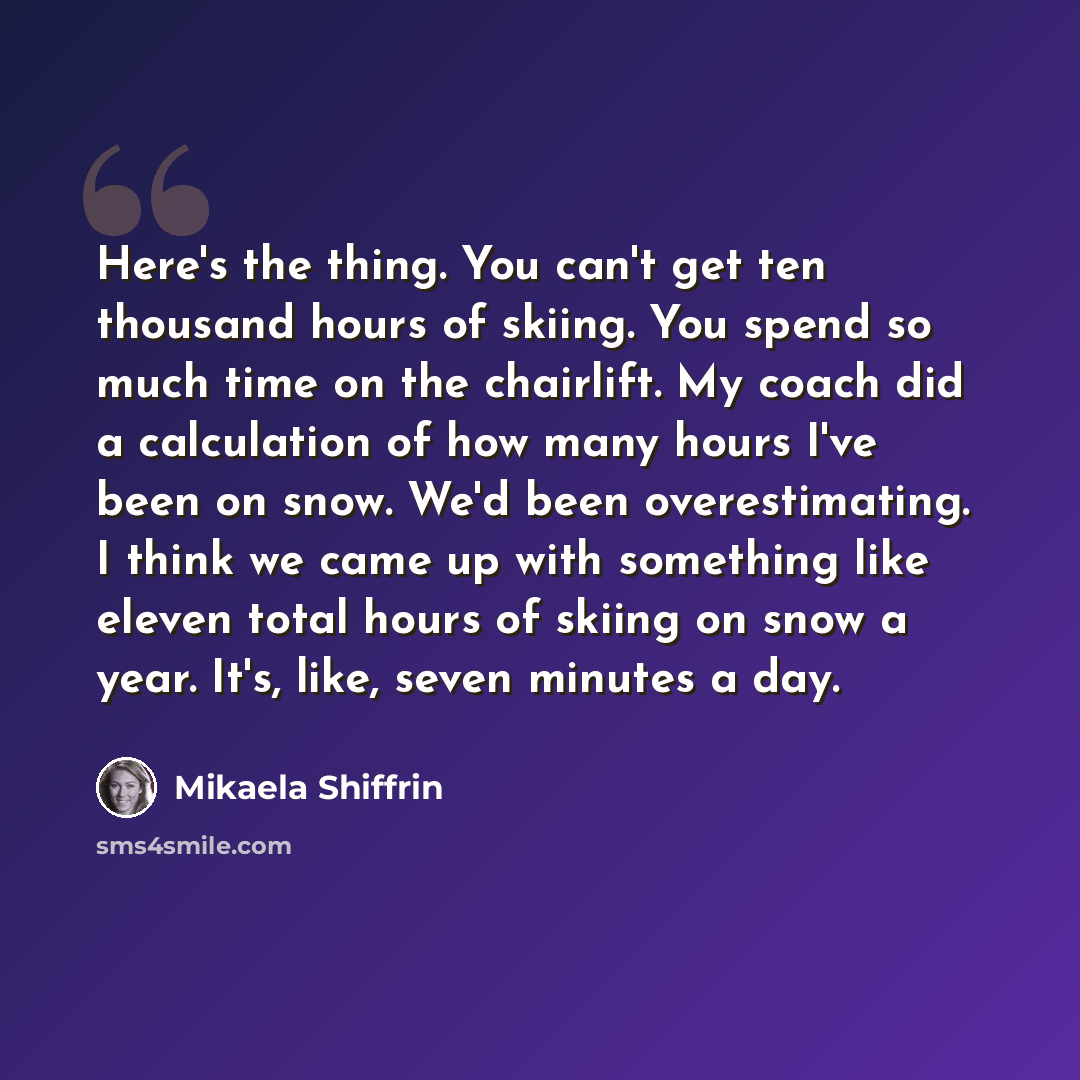 Here's the thing. You can't get ten thousand hours of skiing. You spend so much time on the chairlift. My coach did a calculation of how many hours I've been on snow. We'd been overestimating. I think we came up with something like eleven total hours of skiing on snow a year. It's, like, seven minutes a day.

Mikaela Shiffrin

sms4smile.com